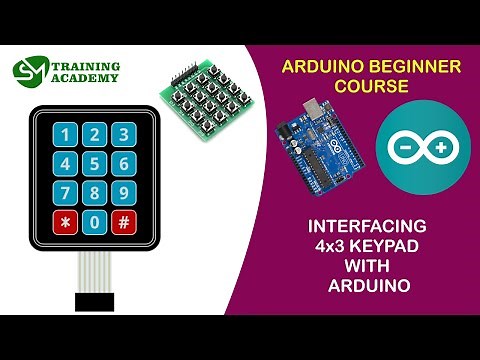 SM TRAINING ACADEMY

1 2 3
4 5 6
7 8 9
* 0 #

ARDUINO BEGINNER COURSE

INTERFACING 4x3 KEYPAD WITH ARDUINO